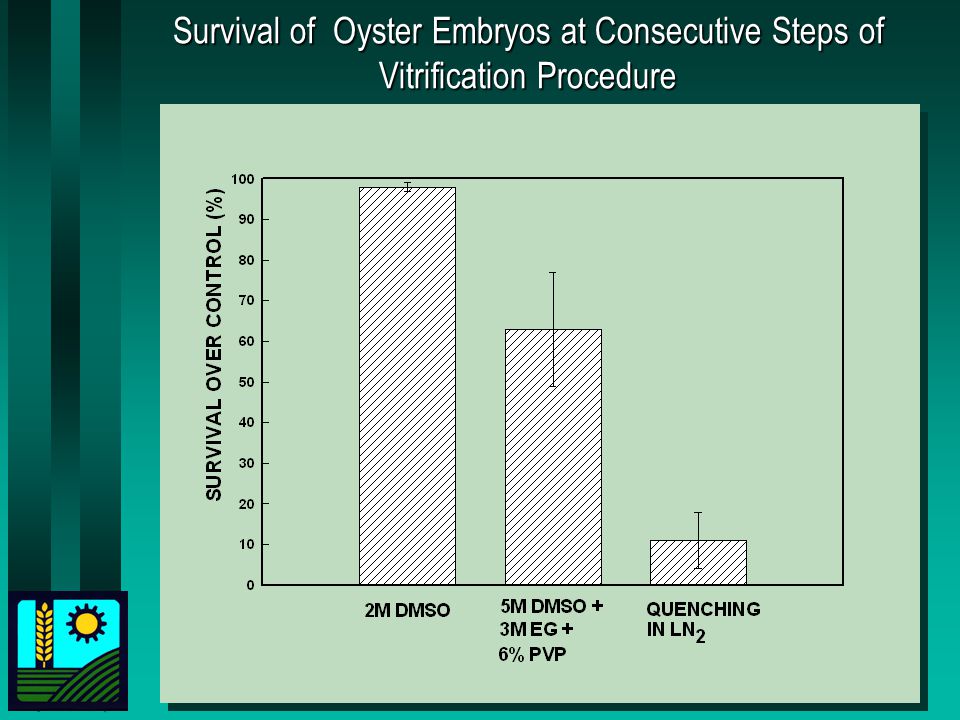 Survival of Oyster Embryos at Consecutive Steps of Vitrification Procedure

SURVIVAL OVER CONTROL (%)

100
90
80
70
60
50
40
30
20
10
0

2M DMSO

5M DMSO +
3M EG +
6% PVP

QUENCHING
IN $LN_2$